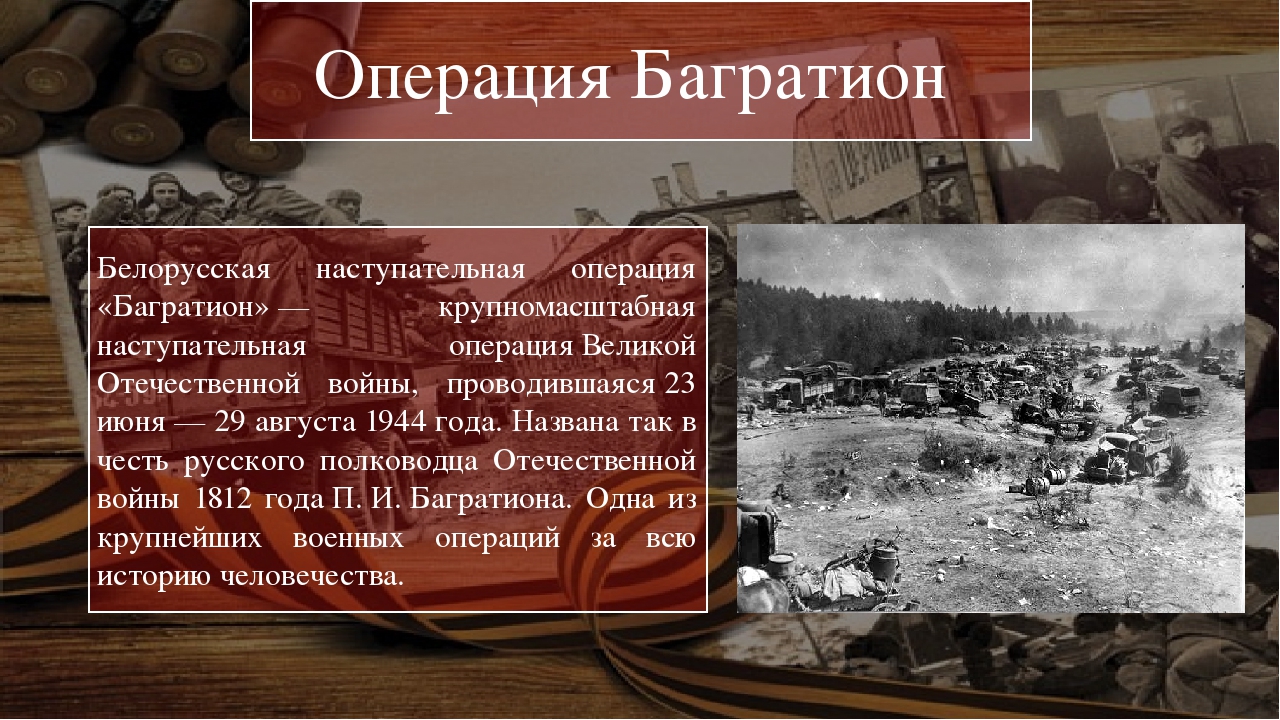 Операция Багратион

Белорусская наступательная операция «Багратион» — крупномасштабная наступательная операция Великой Отечественной войны, проводившаяся 23 июня — 29 августа 1944 года. Названа так в честь русского полководца Отечественной войны 1812 года П. И. Багратиона. Одна из крупнейших военных операций за всю историю человечества.